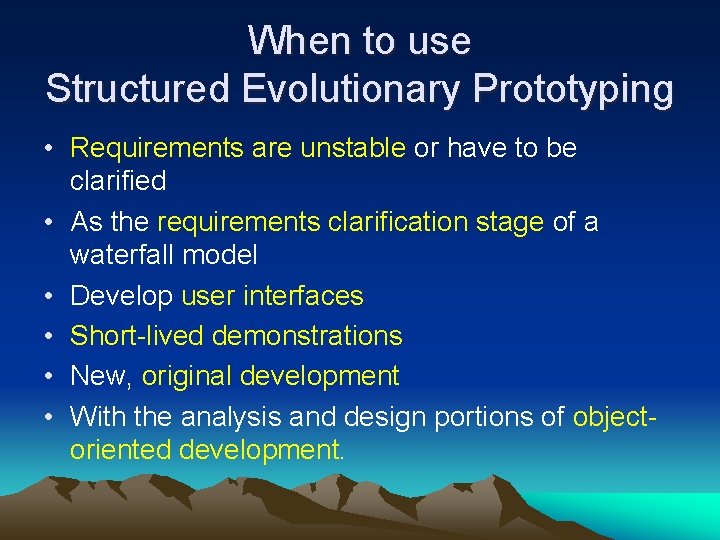 When to use
Structured Evolutionary Prototyping

• Requirements are unstable or have to be clarified
• As the requirements clarification stage of a waterfall model
• Develop user interfaces
• Short-lived demonstrations
• New, original development
• With the analysis and design portions of object-oriented development.